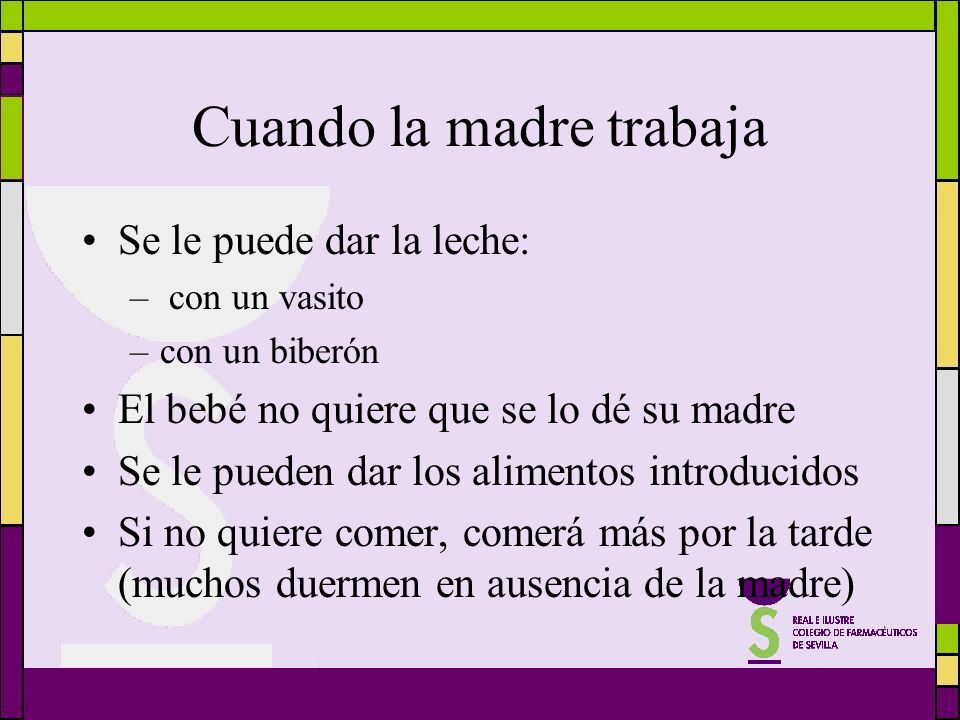 Cuando la madre trabaja

• Se le puede dar la leche:
– con un vasito
– con un biberón
• El bebé no quiere que se lo dé su madre
• Se le pueden dar los alimentos introducidos
• Si no quiere comer, comerá más por la tarde (muchos duermen en ausencia de la madre)

REAL E ILUSTRE
COLEGIO DE FARMACÉUTICOS
DE SEVILLA